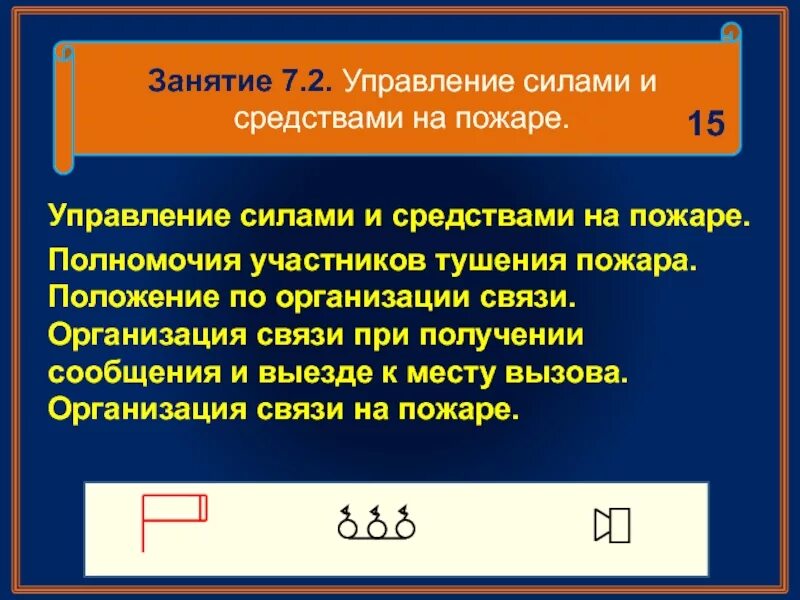 Занятие 7.2. Управление силами и средствами на пожаре.

15

Управление силами и средствами на пожаре.

Полномочия участников тушения пожара.
Положение по организации связи.
Организация связи при получении сообщения и выезде к месту вызова.
Организация связи на пожаре.